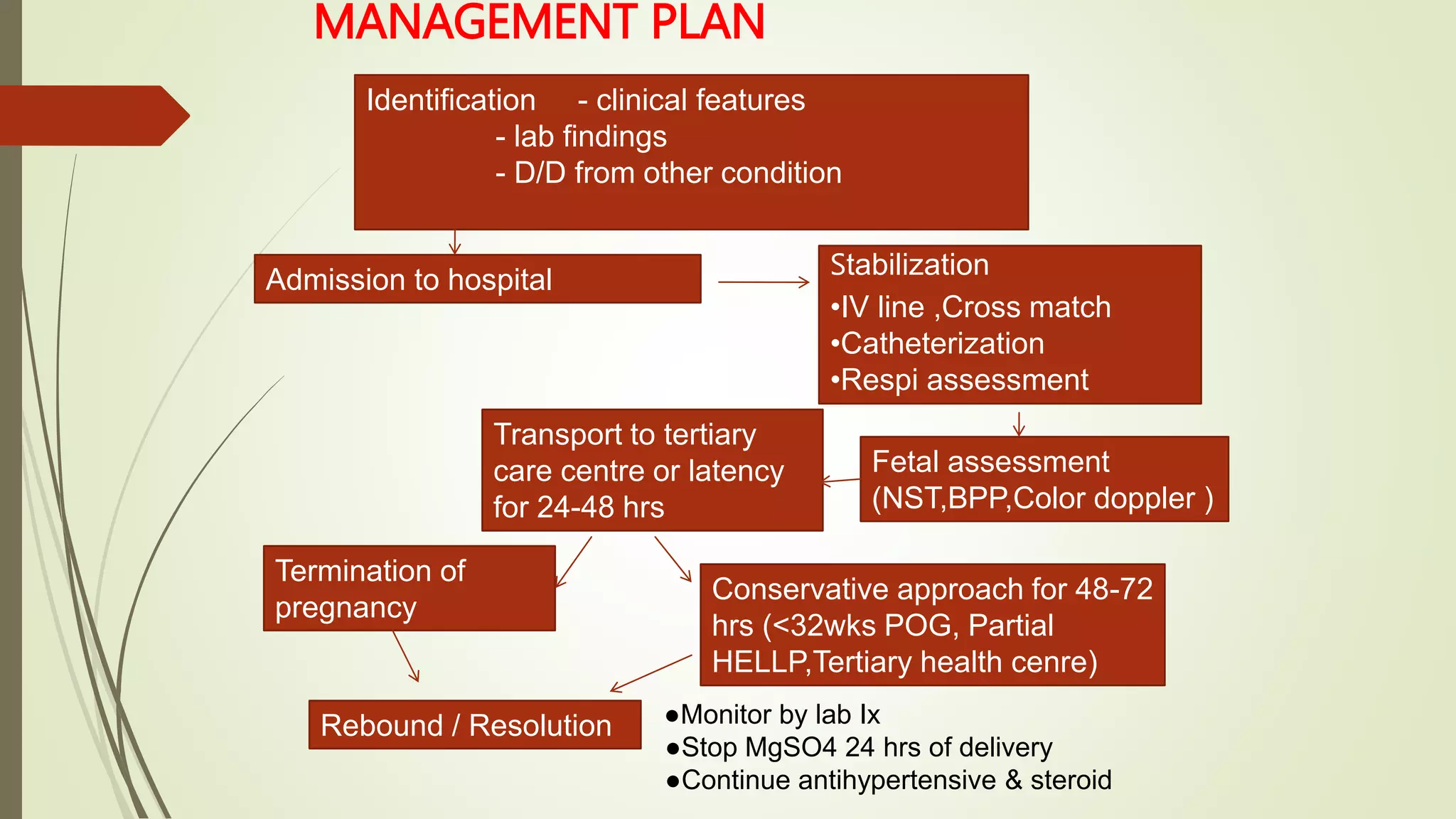 MANAGEMENT PLAN

Identification - clinical features
- lab findings
- D/D from other condition

Admission to hospital

Stabilization
•IV line ,Cross match
•Catheterization
•Respi assessment

Fetal assessment (NST,BPP,Color doppler )

Transport to tertiary care centre or latency for 24-48 hrs

Termination of pregnancy

Conservative approach for 48-72 hrs (<32wks POG, Partial HELLP,Tertiary health cenre)

Rebound / Resolution

●Monitor by lab Ix
●Stop MgSO4 24 hrs of delivery
●Continue antihypertensive & steroid